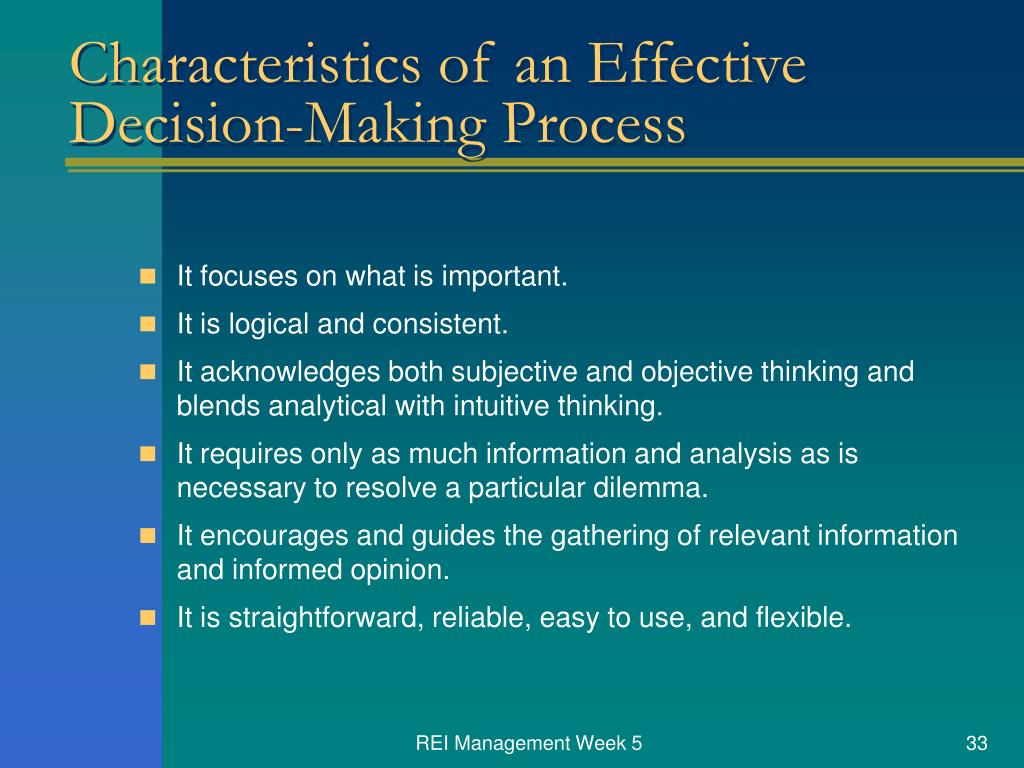 Characteristics of an Effective Decision-Making Process

- It focuses on what is important.
- It is logical and consistent.
- It acknowledges both subjective and objective thinking and blends analytical with intuitive thinking.
- It requires only as much information and analysis as is necessary to resolve a particular dilemma.
- It encourages and guides the gathering of relevant information and informed opinion.
- It is straightforward, reliable, easy to use, and flexible.

REI Management Week 5

33